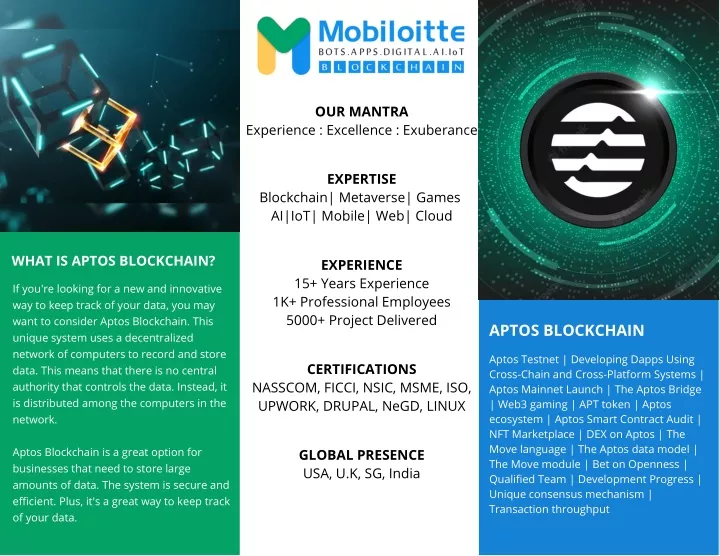 WHAT IS APTOS BLOCKCHAIN?

If you're looking for a new and innovative way to keep track of your data, you may want to consider Aptos Blockchain. This unique system uses a decentralized network of computers to record and store data. This means that there is no central authority that controls the data. Instead, it is distributed among the computers in the network.

Aptos Blockchain is a great option for businesses that need to store large amounts of data. The system is secure and efficient. Plus, it's a great way to keep track of your data.

Mobiloitte
BOTS.APPS.DIGITAL.AI.IoT
BLOCKCHAIN

OUR MANTRA
Experience : Excellence : Exuberance

EXPERTISE
Blockchain| Metaverse| Games
AI|IoT| Mobile| Web| Cloud

EXPERIENCE
15+ Years Experience
1K+ Professional Employees
5000+ Project Delivered

CERTIFICATIONS
NASSCOM, FICCI, NSIC, MSME, ISO, UPWORK, DRUPAL, NeGD, LINUX

GLOBAL PRESENCE
USA, U.K, SG, India

APTOS BLOCKCHAIN

Aptos Testnet | Developing Dapps Using Cross-Chain and Cross-Platform Systems | Aptos Mainnet Launch | The Aptos Bridge | Web3 gaming | APT token | Aptos ecosystem | Aptos Smart Contract Audit | NFT Marketplace | DEX on Aptos | The Move language | The Aptos data model | The Move module | Bet on Openness | Qualified Team | Development Progress | Unique consensus mechanism | Transaction throughput